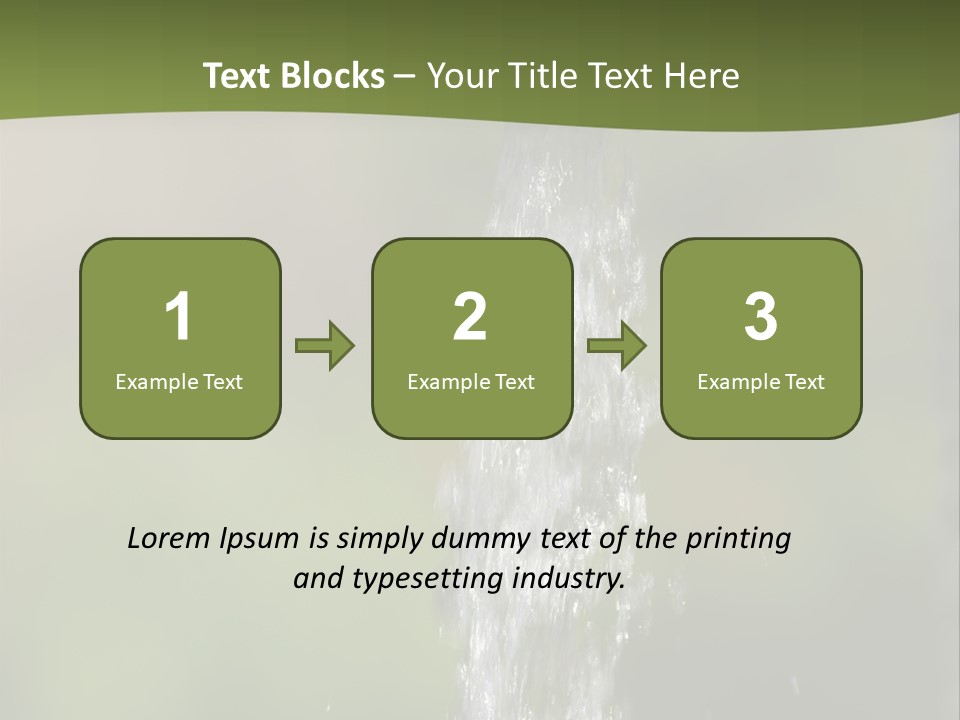 Text Blocks – Your Title Text Here

1
Example Text

2
Example Text

3
Example Text

Lorem Ipsum is simply dummy text of the printing and typesetting industry.